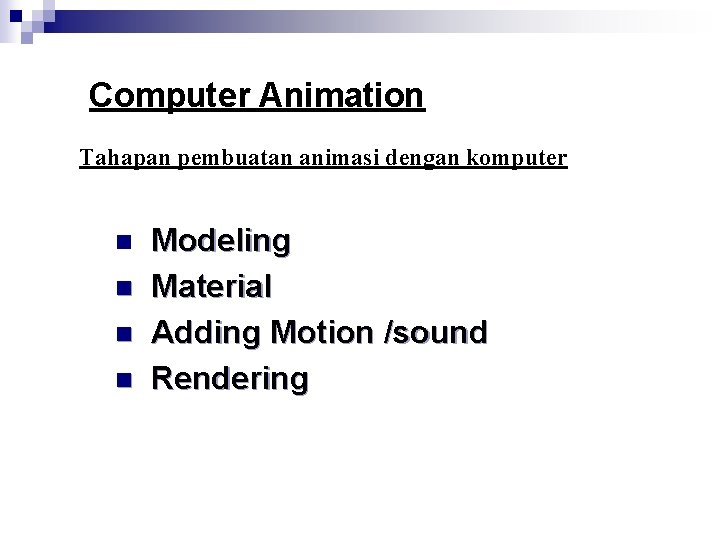 Computer Animation

Tahapan pembuatan animasi dengan komputer

- Modeling
- Material
- Adding Motion /sound
- Rendering